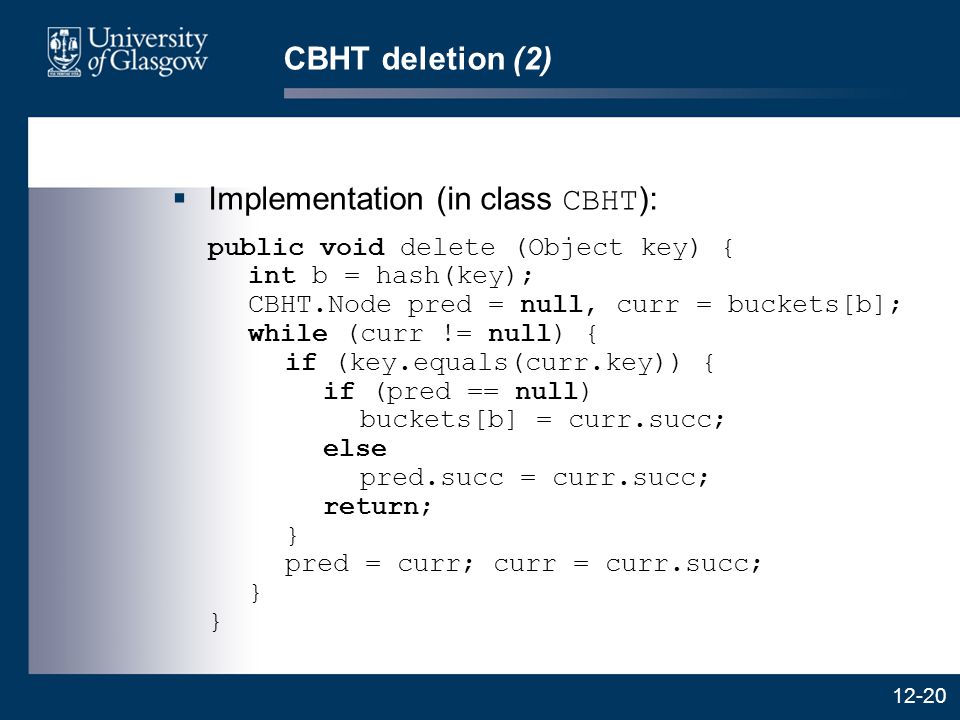 University of Glasgow

CBHT deletion (2)

▪ Implementation (in class CBHT):

public void delete (Object key) {
   int b = hash(key);
   CBHT.Node pred = null, curr = buckets[b];
   while (curr != null) {
      if (key.equals(curr.key)) {
         if (pred == null)
            buckets[b] = curr.succ;
         else
            pred.succ = curr.succ;
         return;
      }
      pred = curr; curr = curr.succ;
   }
}

12-20